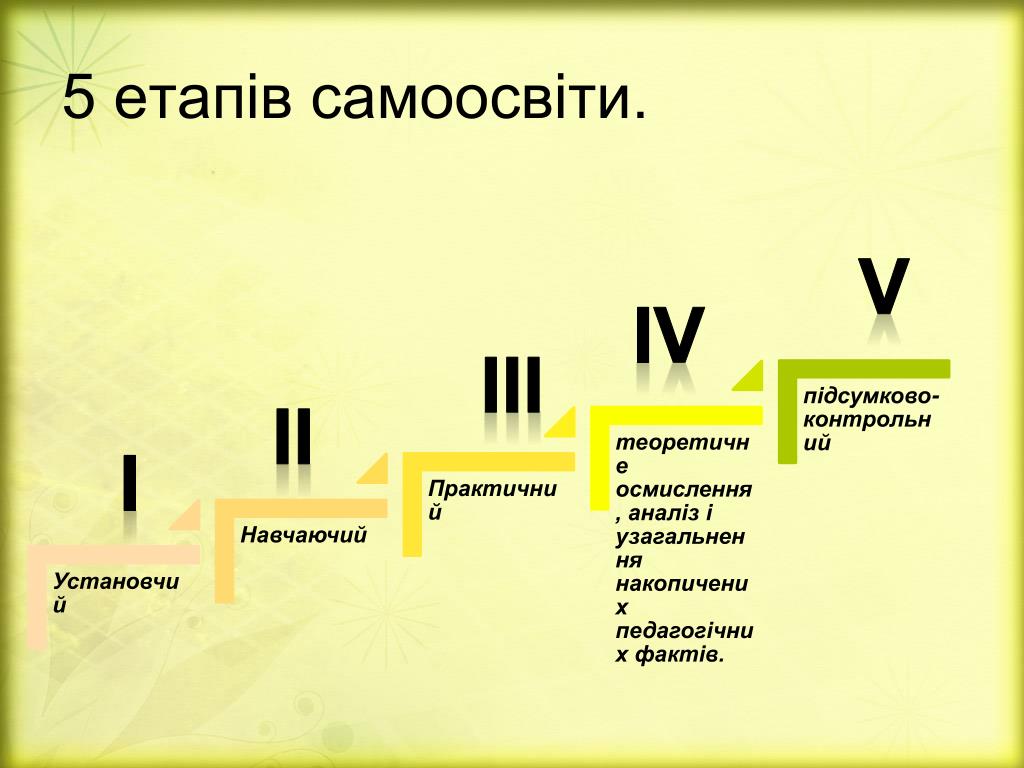 5 етапів самоосвіти.

I

Установчий

II

Навчаючий

III

Практичний

IV

теоретичне осмислення, аналіз і узагальнення накопичених педагогічних фактів.

V

підсумково-контрольний